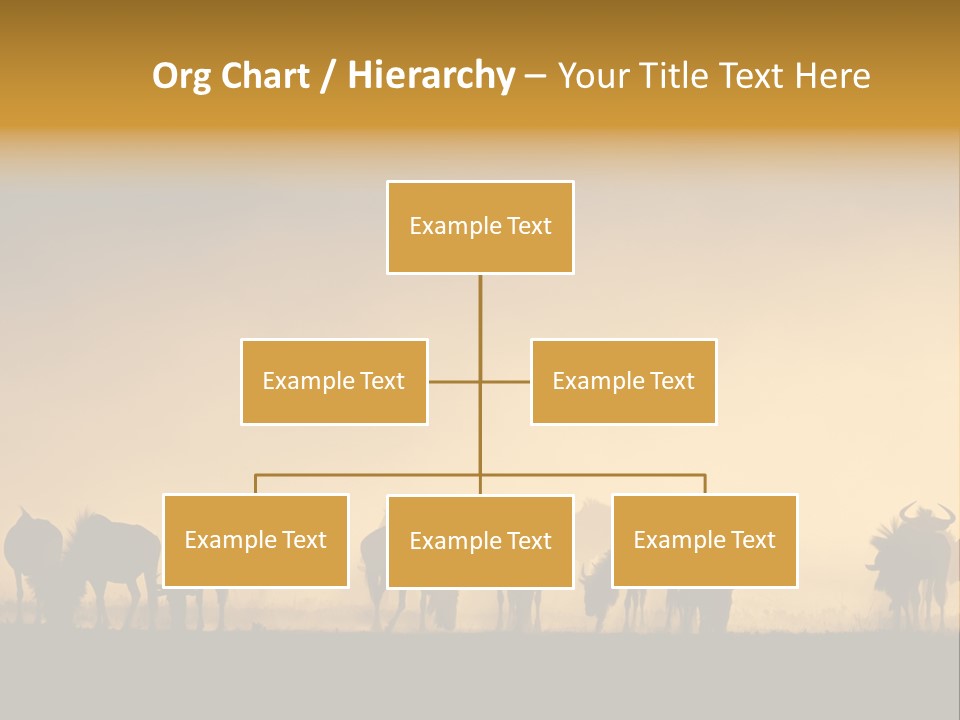 Org Chart / Hierarchy – Your Title Text Here

Example Text

Example Text

Example Text

Example Text

Example Text

Example Text